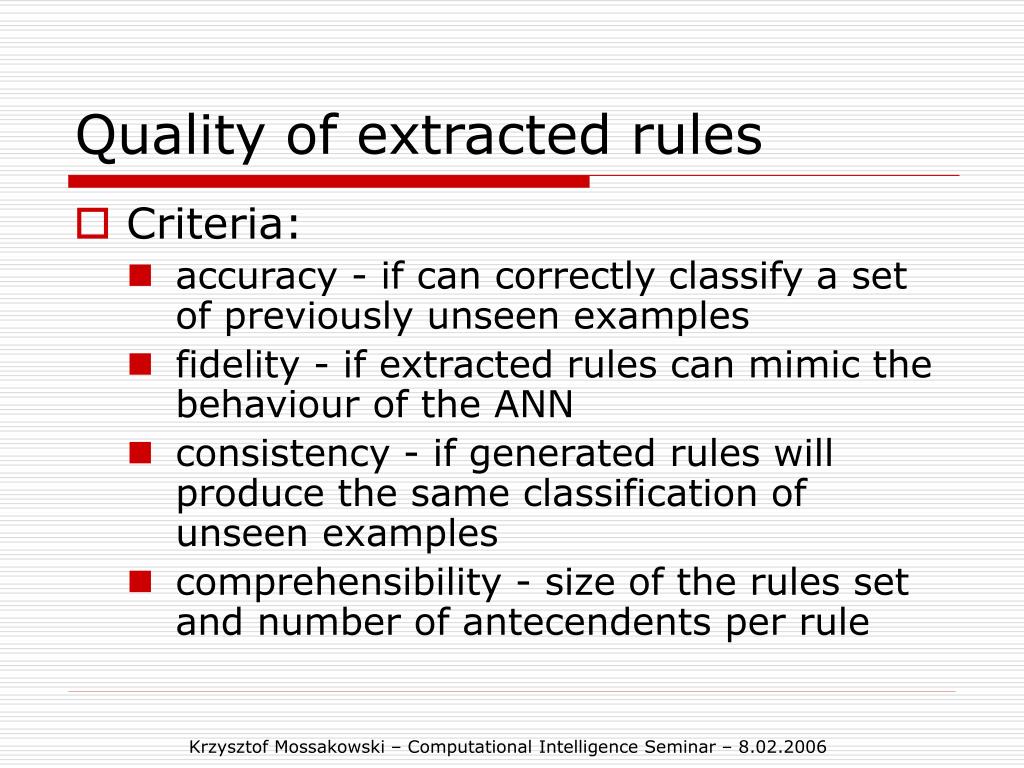 Quality of extracted rules

Criteria:

accuracy - if can correctly classify a set of previously unseen examples

fidelity - if extracted rules can mimic the behaviour of the ANN

consistency - if generated rules will produce the same classification of unseen examples

comprehensibility - size of the rules set and number of antecendents per rule

Krzysztof Mossakowski – Computational Intelligence Seminar – 8.02.2006